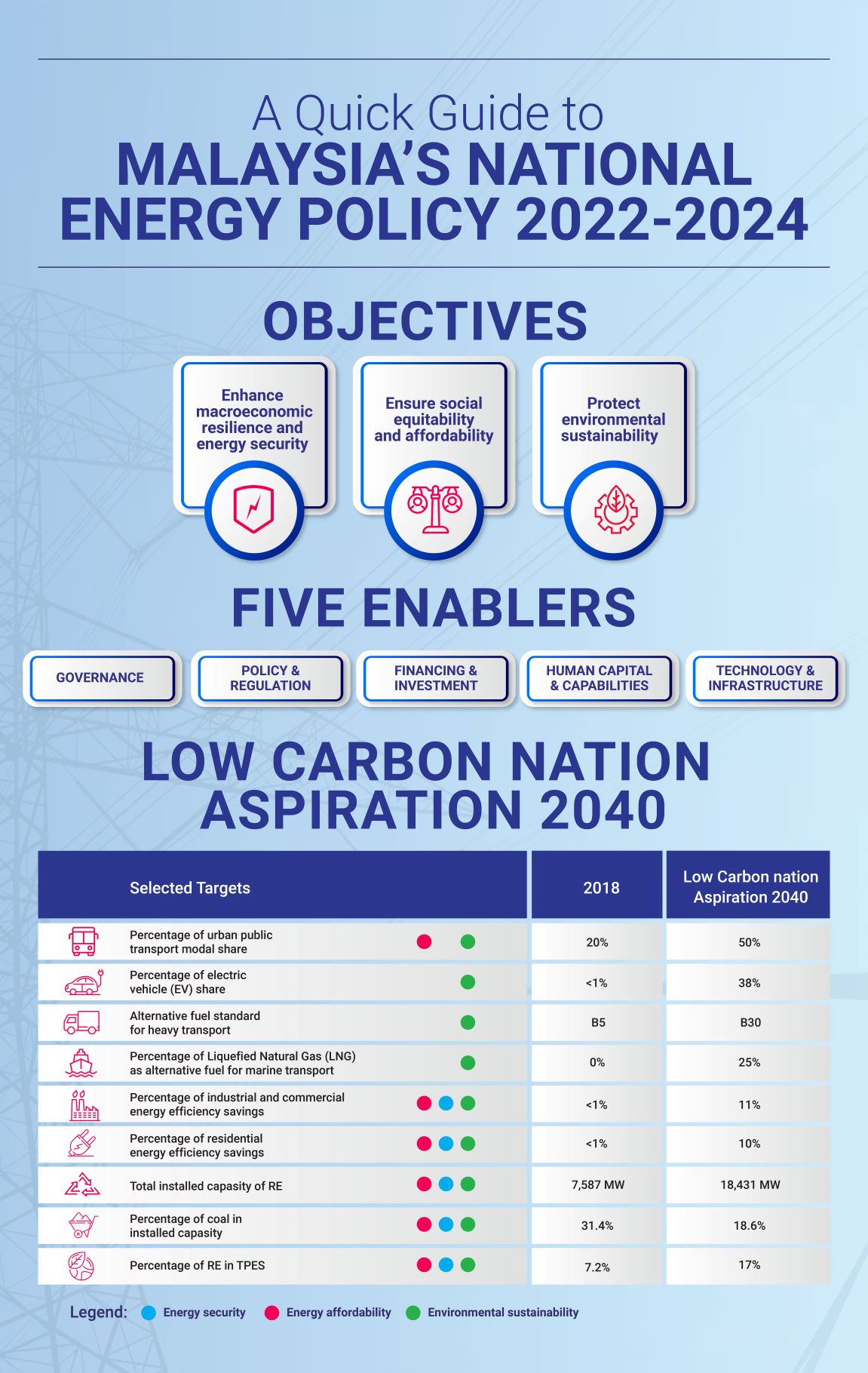 A Quick Guide to
MALAYSIA'S NATIONAL ENERGY POLICY 2022-2024

OBJECTIVES

Enhance macroeconomic resilience and energy security

Ensure social equitability and affordability

Protect environmental sustainability

FIVE ENABLERS

GOVERNANCE

POLICY & REGULATION

FINANCING & INVESTMENT

HUMAN CAPITAL & CAPABILITIES

TECHNOLOGY & INFRASTRUCTURE

LOW CARBON NATION ASPIRATION 2040

| Selected Targets | 2018 | Low Carbon nation Aspiration 2040 |
|---|---|---|
| Percentage of urban public transport modal share | 20% | 50% |
| Percentage of electric vehicle (EV) share | <1% | 38% |
| Alternative fuel standard for heavy transport | B5 | B30 |
| Percentage of Liquefied Natural Gas (LNG) as alternative fuel for marine transport | 0% | 25% |
| Percentage of industrial and commercial energy efficiency savings | <1% | 11% |
| Percentage of residential energy efficiency savings | <1% | 10% |
| Total installed capasity of RE | 7,587 MW | 18,431 MW |
| Percentage of coal in installed capasity | 31.4% | 18.6% |
| Percentage of RE in TPES | 7.2% | 17% |

Legend: Energy security Energy affordability Environmental sustainability